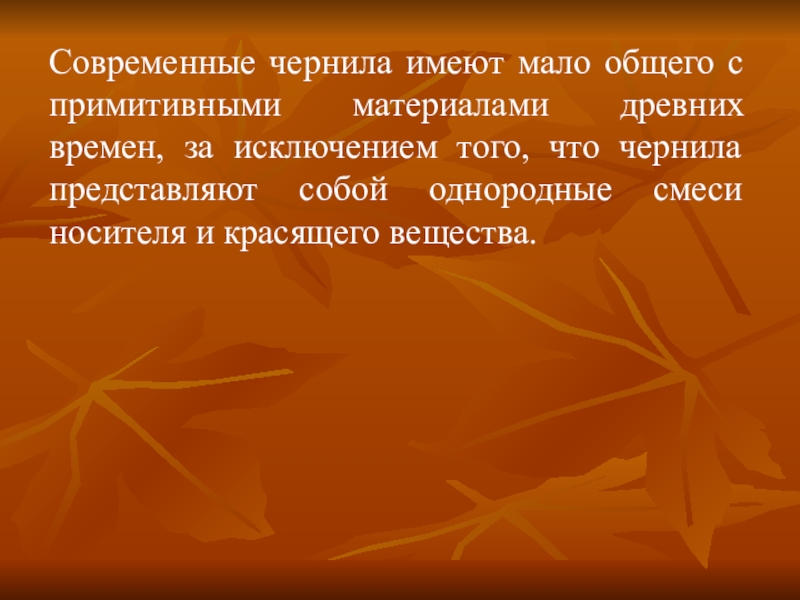 Современные чернила имеют мало общего с примитивными материалами древних времен, за исключением того, что чернила представляют собой однородные смеси носителя и красящего вещества.